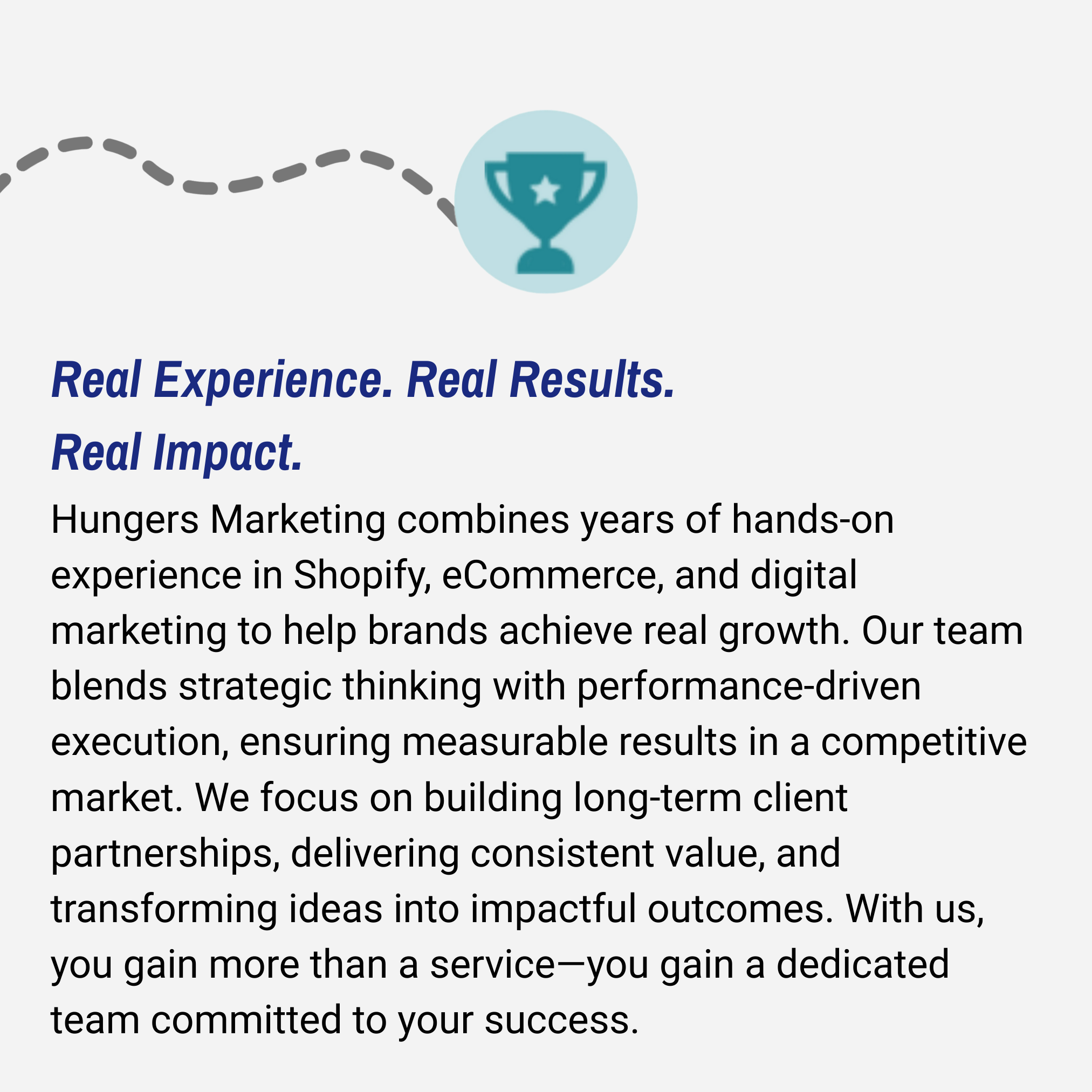 Real Experience. Real Results.
Real Impact.

Hungers Marketing combines years of hands-on experience in Shopify, eCommerce, and digital marketing to help brands achieve real growth. Our team blends strategic thinking with performance-driven execution, ensuring measurable results in a competitive market. We focus on building long-term client partnerships, delivering consistent value, and transforming ideas into impactful outcomes. With us, you gain more than a service—you gain a dedicated team committed to your success.